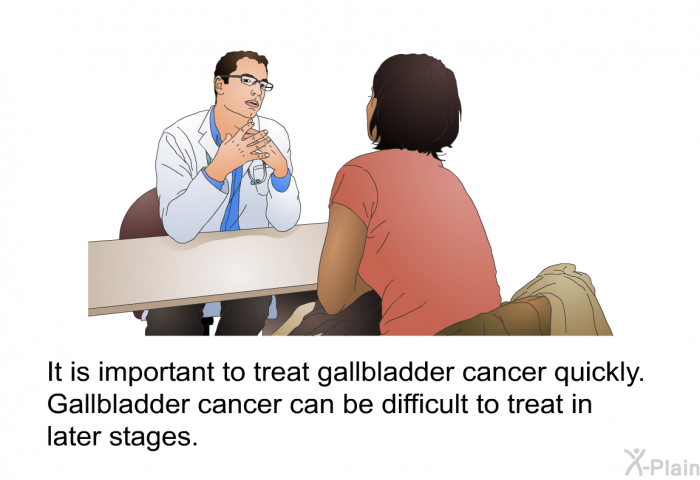 It is important to treat gallbladder cancer quickly. Gallbladder cancer can be difficult to treat in later stages.

X-Plain